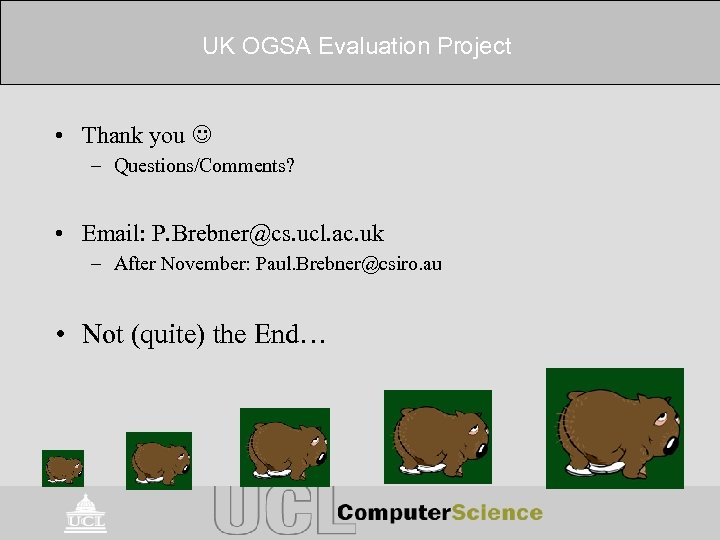 UK OGSA Evaluation Project

• Thank you ☺
– Questions/Comments?

• Email: P.Brebner@cs.ucl.ac.uk
– After November: Paul.Brebner@csiro.au

• Not (quite) the End…

UCL

UCL ComputerScience